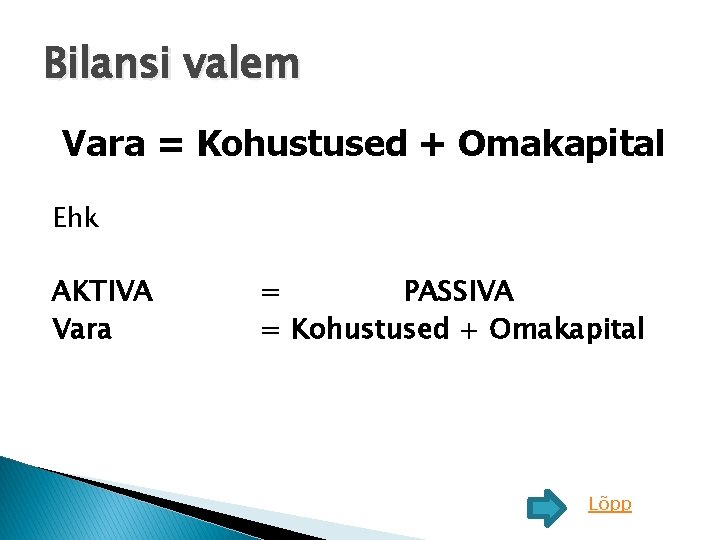 Bilansi valem

Vara = Kohustused + Omakapital

Ehk

AKTIVA = PASSIVA
Vara = Kohustused + Omakapital

Lõpp